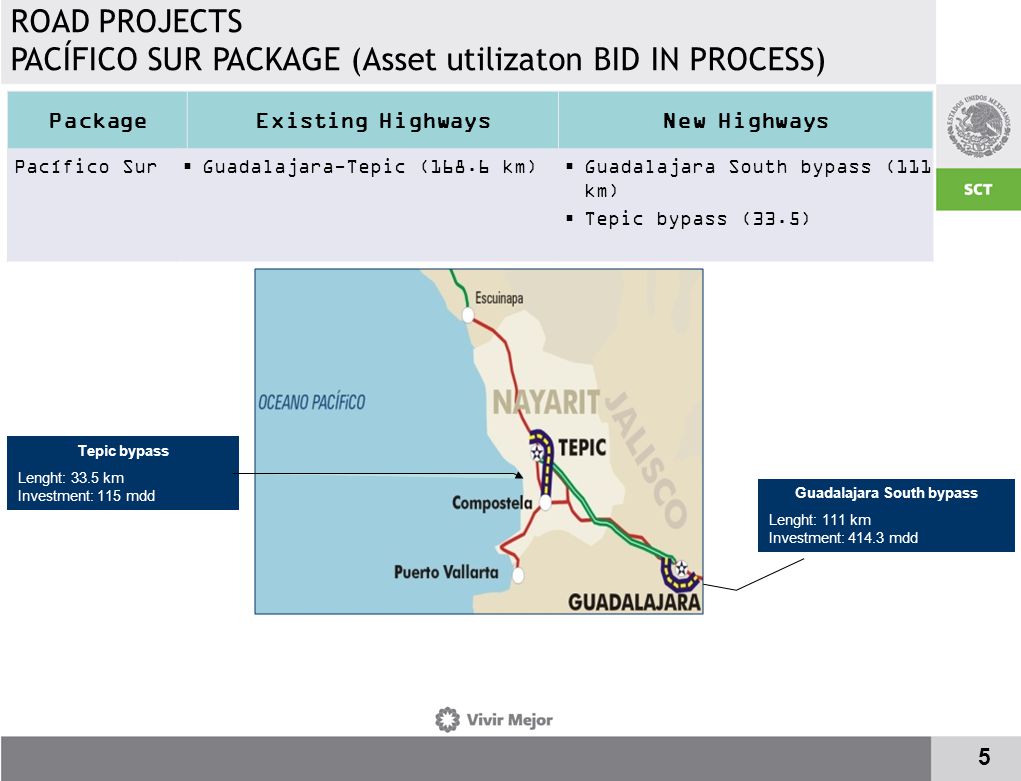 ROAD PROJECTS
PACÍFICO SUR PACKAGE (Asset utilizaton BID IN PROCESS)

| Package | Existing Highways | New Highways |
|---|---|---|
| Pacífico Sur | ▪ Guadalajara-Tepic (168.6 km) | ▪ Guadalajara South bypass (111 km) ▪ Tepic bypass (33.5) |

ESTADOS UNIDOS MEXICANOS
SCT

Escuinapa
OCEANO PACÍFICO
NAYARIT
JALISCO
TEPIC
Compostela
Puerto Vallarta
GUADALAJARA

Tepic bypass
Lenght: 33.5 km
Investment: 115 mdd

Guadalajara South bypass
Lenght: 111 km
Investment: 414.3 mdd

Vivir Mejor

5